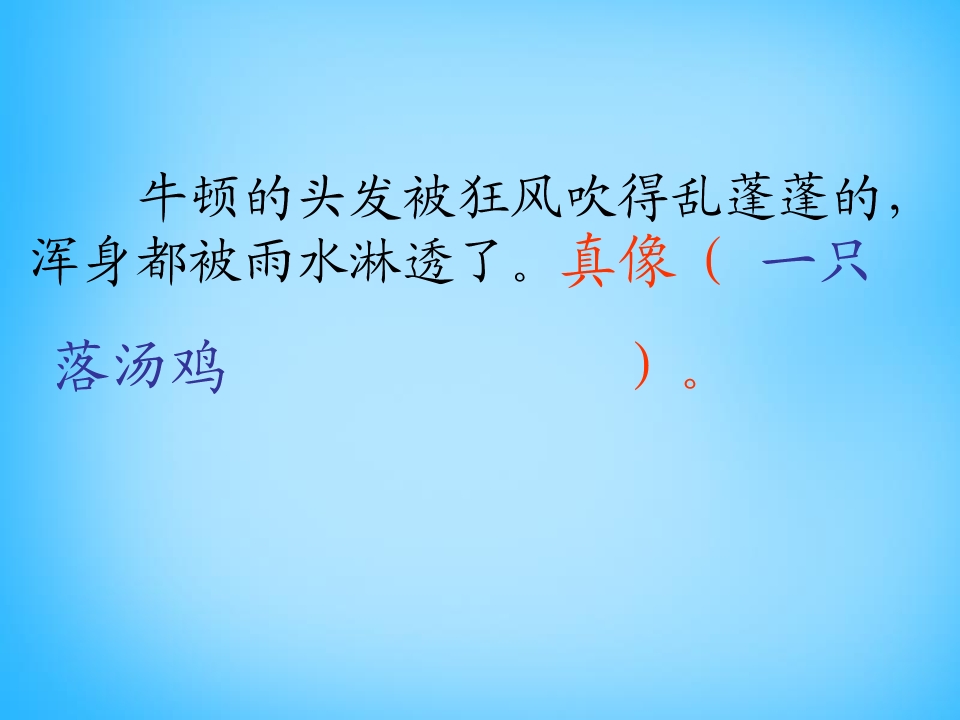 牛顿的头发被狂风吹得乱蓬蓬的，浑身都被雨水淋透了。真像（ 一只落汤鸡 ）。